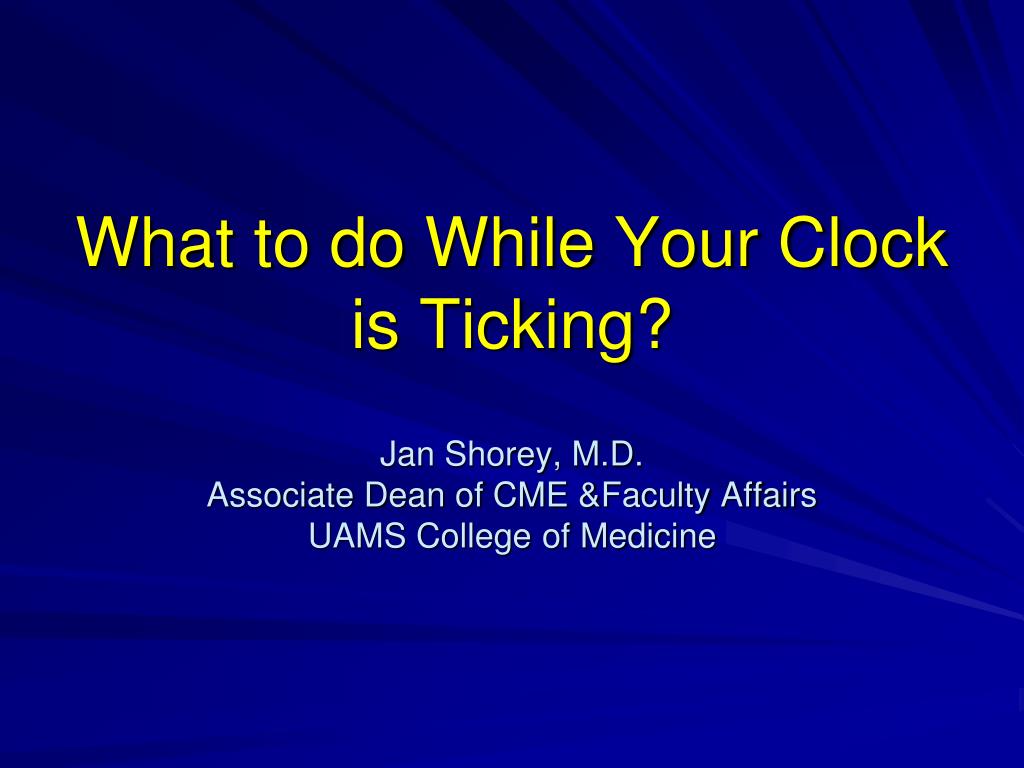 What to do While Your Clock is Ticking?

Jan Shorey, M.D.
Associate Dean of CME &Faculty Affairs
UAMS College of Medicine